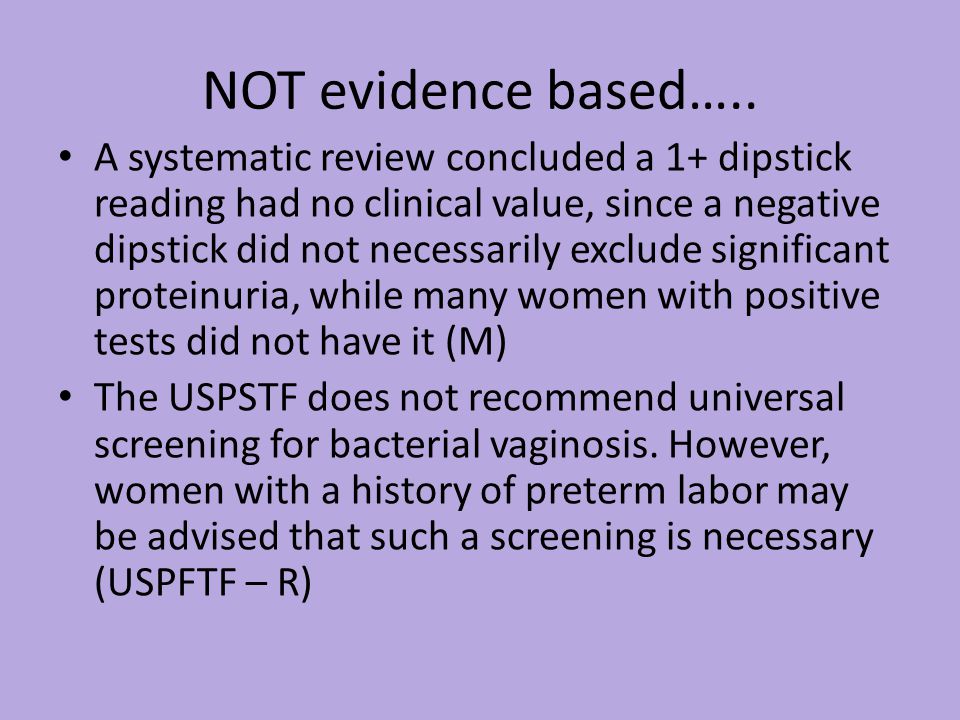 NOT evidence based…..

• A systematic review concluded a 1+ dipstick reading had no clinical value, since a negative dipstick did not necessarily exclude significant proteinuria, while many women with positive tests did not have it (M)

• The USPSTF does not recommend universal screening for bacterial vaginosis. However, women with a history of preterm labor may be advised that such a screening is necessary (USPFTF – R)